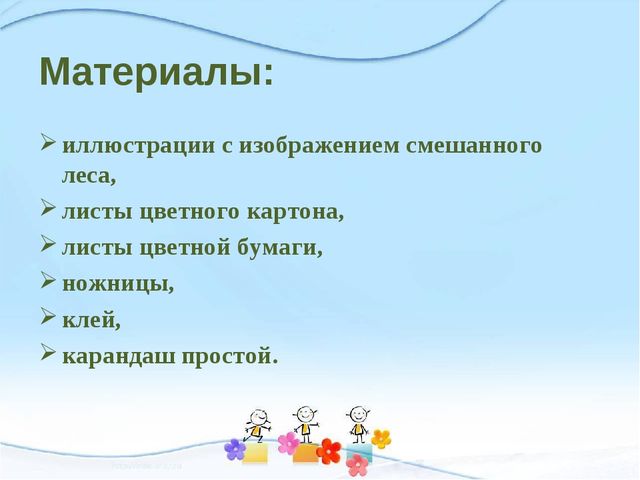 Материалы:

➢ иллюстрации с изображением смешанного леса,

➢ листы цветного картона,

➢ листы цветной бумаги,

➢ ножницы,

➢ клей,

➢ карандаш простой.